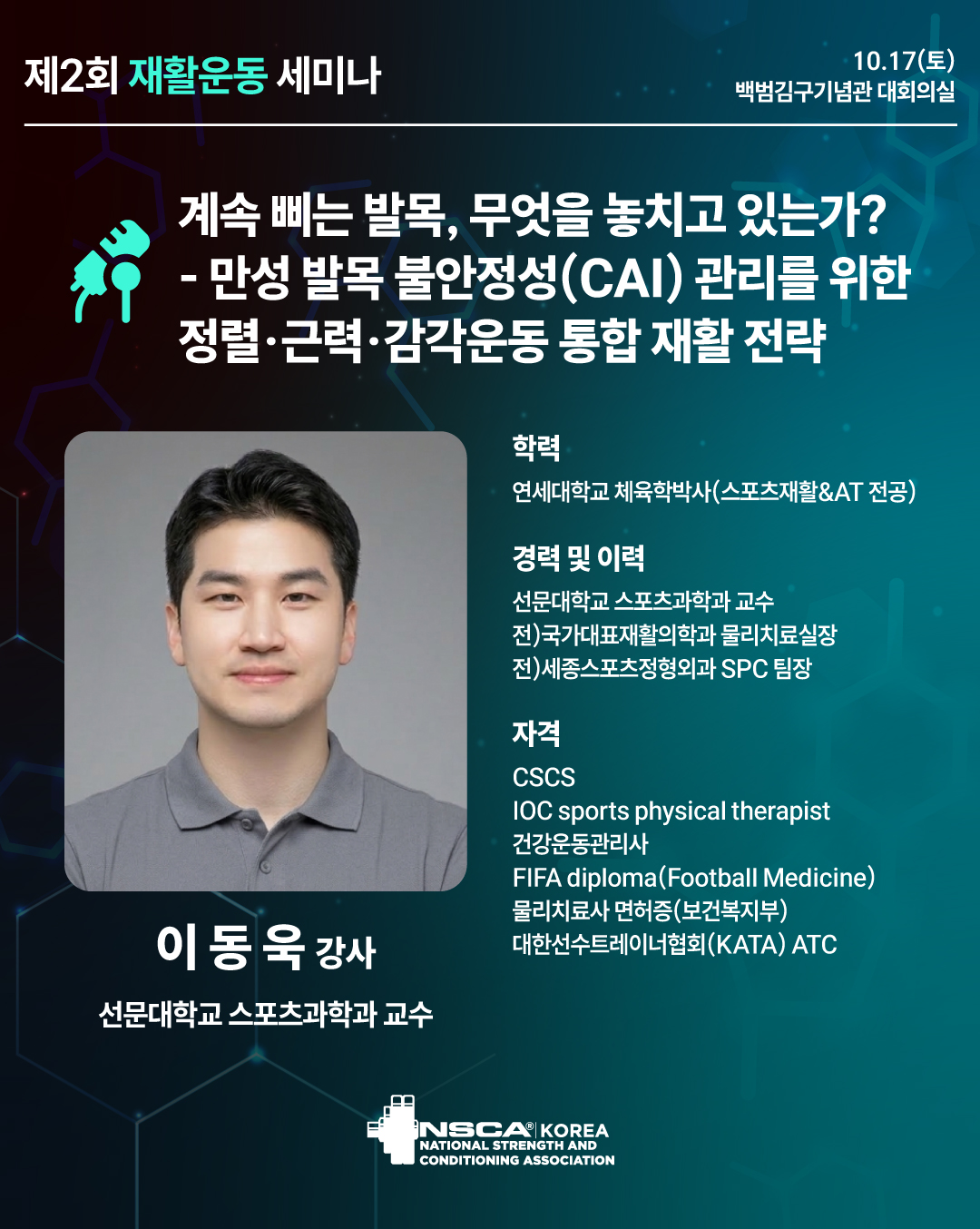 제2회 재활운동 세미나

10.17(토)
백범김구기념관 대회의실

계속 삐는 발목, 무엇을 놓치고 있는가?
- 만성 발목 불안정성(CAI) 관리를 위한
정렬·근력·감각운동 통합 재활 전략

이 동 욱 강사

선문대학교 스포츠과학과 교수

학력

연세대학교 체육학박사(스포츠재활&AT 전공)

경력 및 이력

선문대학교 스포츠과학과 교수
전)국가대표재활의학과 물리치료실장
전)세종스포츠정형외과 SPC 팀장

자격

CSCS
IOC sports physical therapist
건강운동관리사
FIFA diploma(Football Medicine)
물리치료사 면허증(보건복지부)
대한선수트레이너협회(KATA) ATC

NSCA® KOREA
NATIONAL STRENGTH AND
CONDITIONING ASSOCIATION